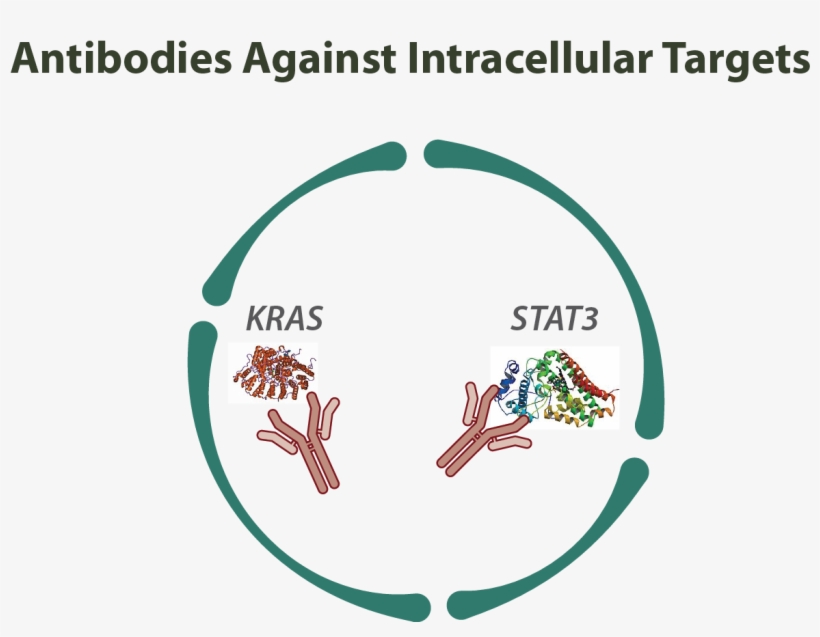 Antibodies Against Intracellular Targets

KRAS

STAT3